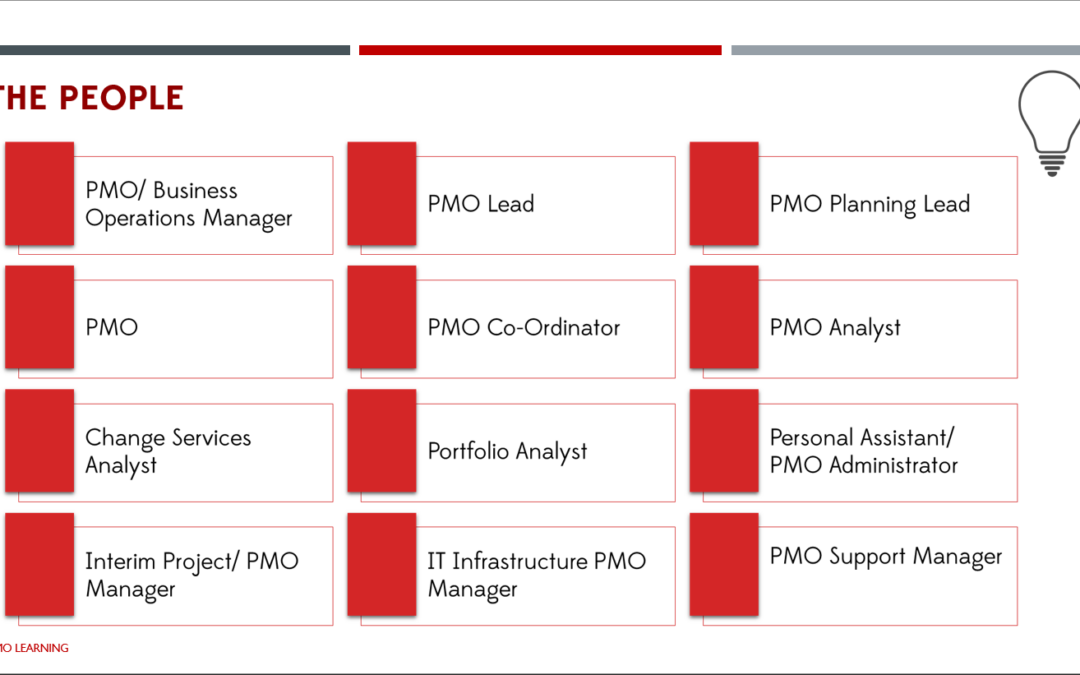 THE PEOPLE

PMO/ Business Operations Manager

PMO Lead

PMO Planning Lead

PMO

PMO Co-Ordinator

PMO Analyst

Change Services Analyst

Portfolio Analyst

Personal Assistant/ PMO Administrator

Interim Project/ PMO Manager

IT Infrastructure PMO Manager

PMO Support Manager

MO LEARNING